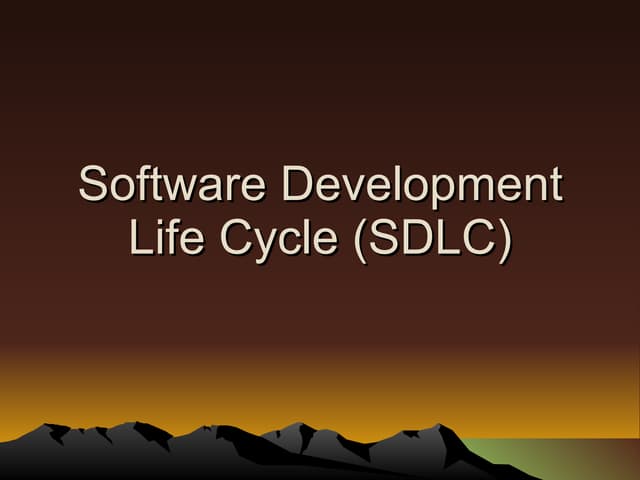 Software Development Life Cycle (SDLC)